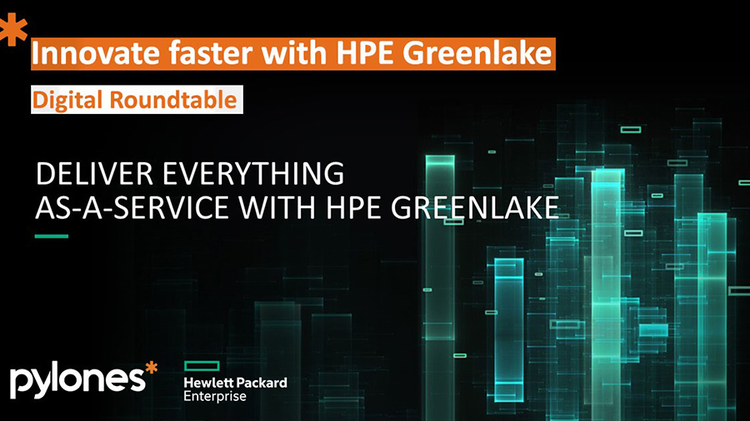 Innovate faster with HPE Greenlake

Digital Roundtable

DELIVER EVERYTHING AS-A-SERVICE WITH HPE GREENLAKE

pylones*

Hewlett Packard Enterprise